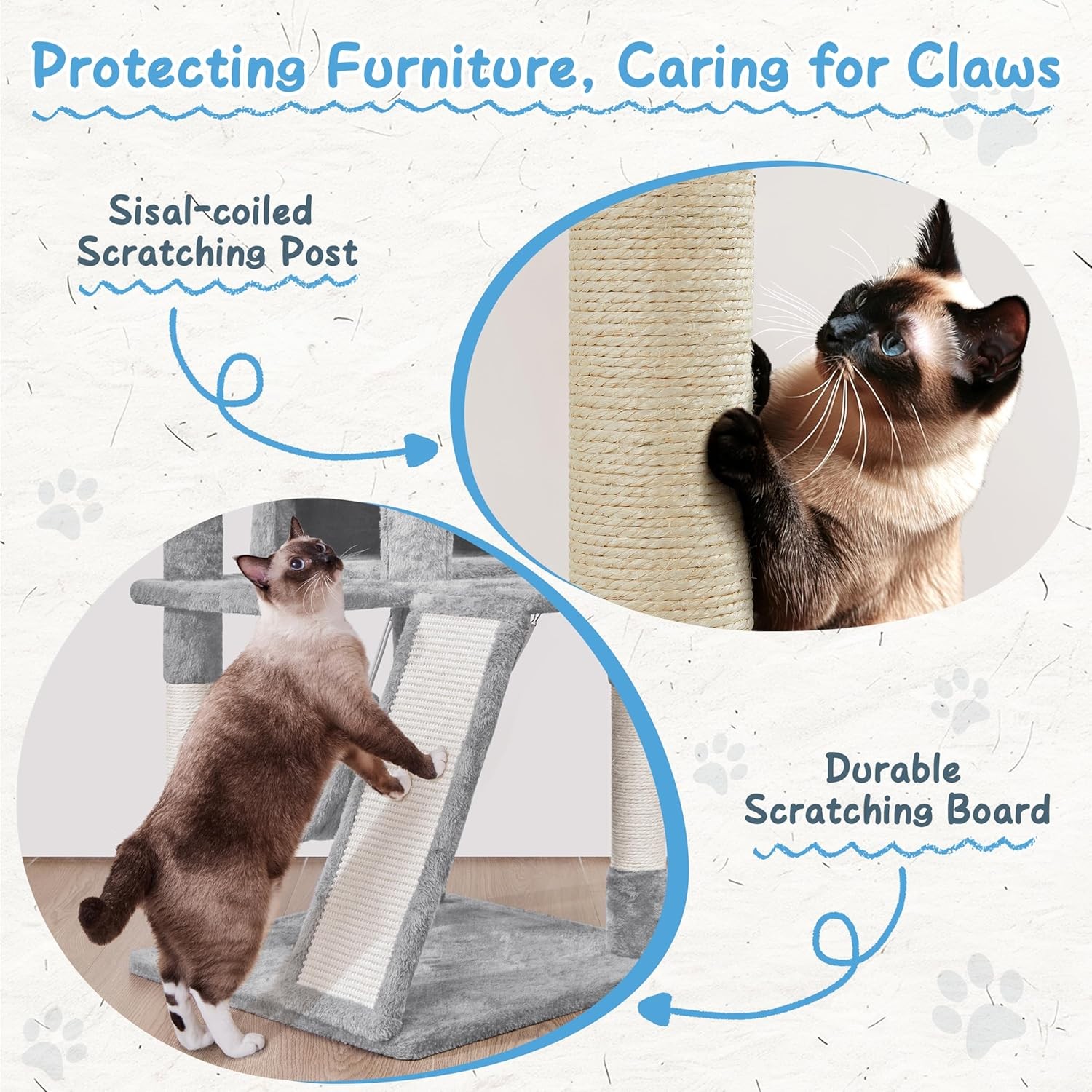 Protecting Furniture, Caring for Claws

Sisal-coiled Scratching Post

Durable Scratching Board